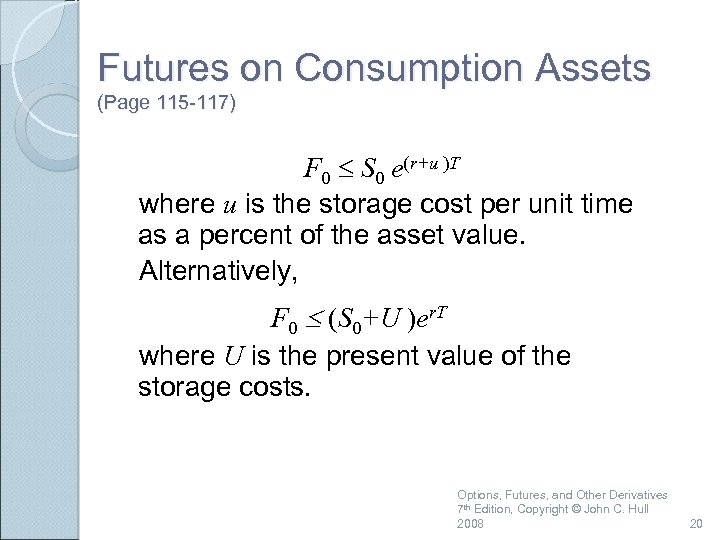 Futures on Consumption Assets
(Page 115-117)

$F_0 \leq S_0 e^{(r+u)T}$

where $u$ is the storage cost per unit time as a percent of the asset value.

Alternatively,

$F_0 \leq (S_0+U)e^{rT}$

where $U$ is the present value of the storage costs.

Options, Futures, and Other Derivatives 7th Edition, Copyright © John C. Hull 2008

20